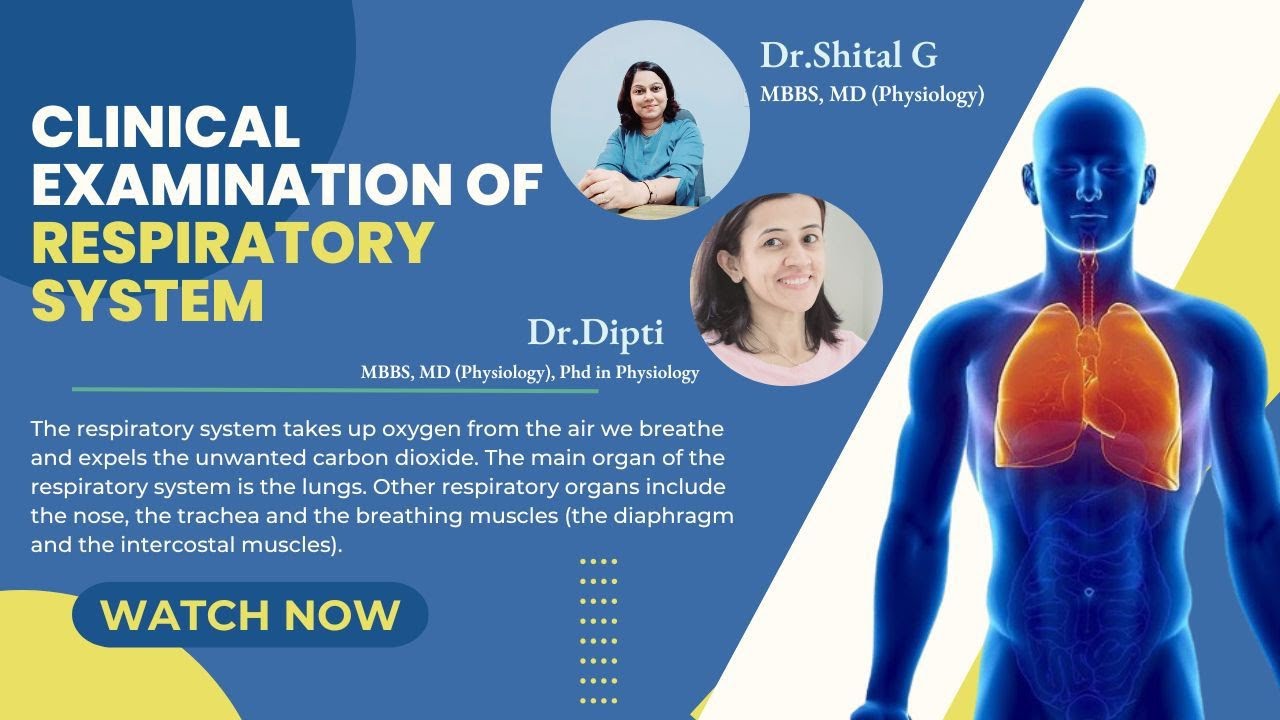 CLINICAL EXAMINATION OF RESPIRATORY SYSTEM

Dr.Shital G
MBBS, MD (Physiology)

Dr.Dipti
MBBS, MD (Physiology), Phd in Physiology

The respiratory system takes up oxygen from the air we breathe and expels the unwanted carbon dioxide. The main organ of the respiratory system is the lungs. Other respiratory organs include the nose, the trachea and the breathing muscles (the diaphragm and the intercostal muscles).

WATCH NOW